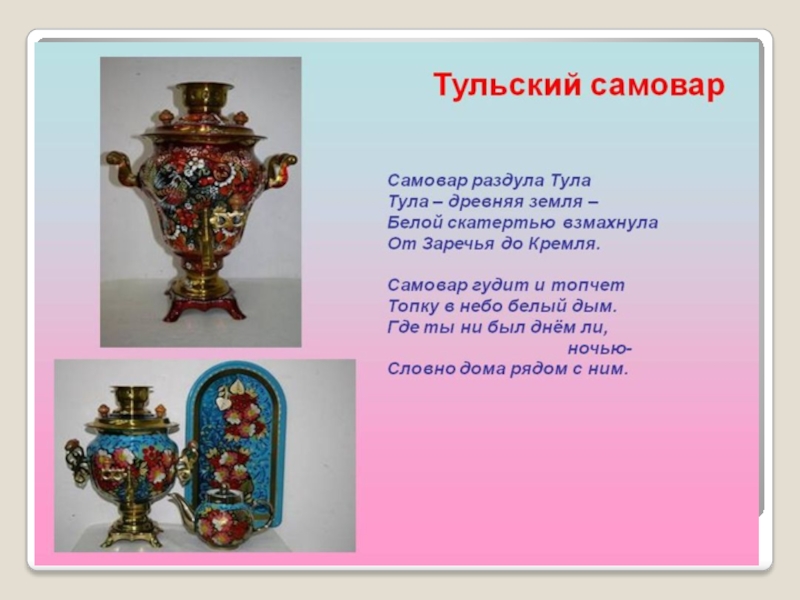 Тульский самовар

Самовар раздула Тула
Тула – древняя земля –
Белой скатертью взмахнула
От Заречья до Кремля.

Самовар гудит и топчет
Топку в небо белый дым.
Где ты ни был днём ли,
ночью-
Словно дома рядом с ним.